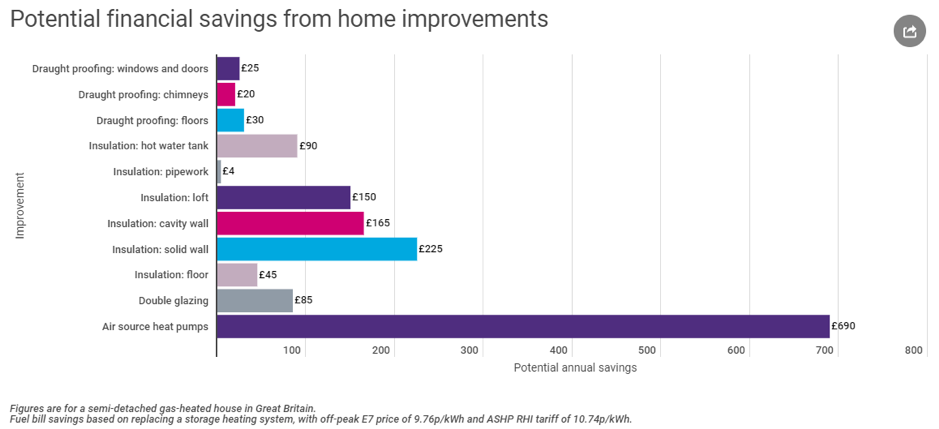 Potential financial savings from home improvements

Improvement

Draught proofing: windows and doors £25
Draught proofing: chimneys £20
Draught proofing: floors £30
Insulation: hot water tank £90
Insulation: pipework £4
Insulation: loft £150
Insulation: cavity wall £165
Insulation: solid wall £225
Insulation: floor £45
Double glazing £85
Air source heat pumps £690

100 200 300 400 500 600 700 800

Potential annual savings

Figures are for a semi-detached gas-heated house in Great Britain.
Fuel bill savings based on replacing a storage heating system, with off-peak E7 price of 9.76p/kWh and ASHP RHI tariff of 10.74p/kWh.